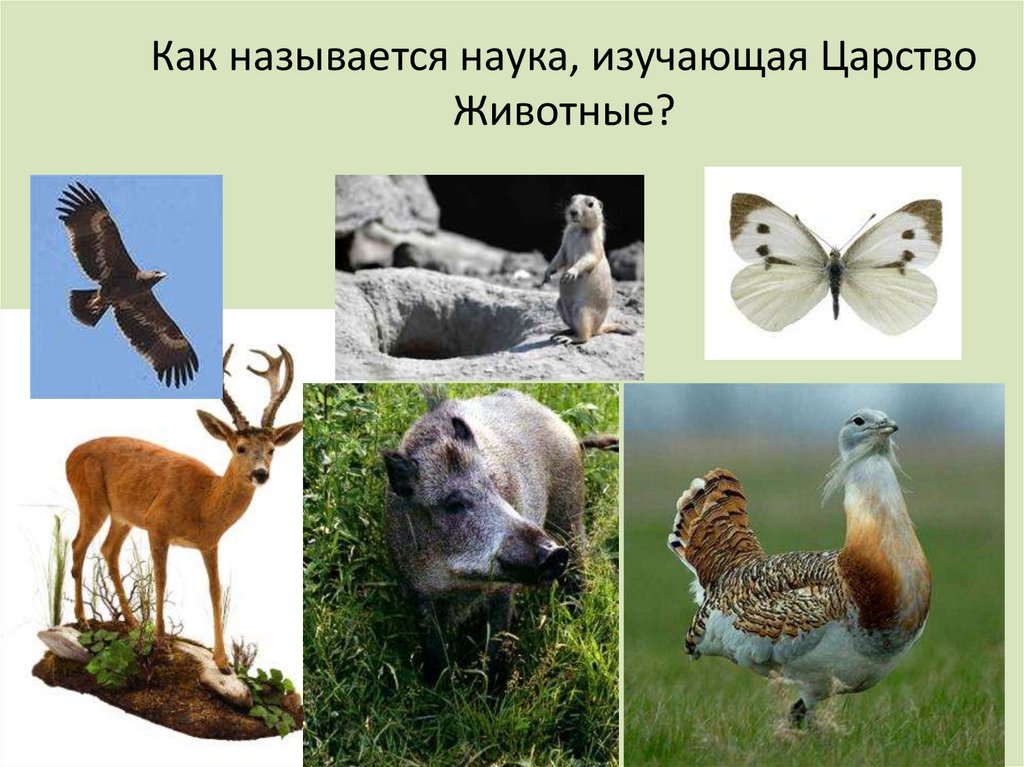 Как называется наука, изучающая Царство Животные?